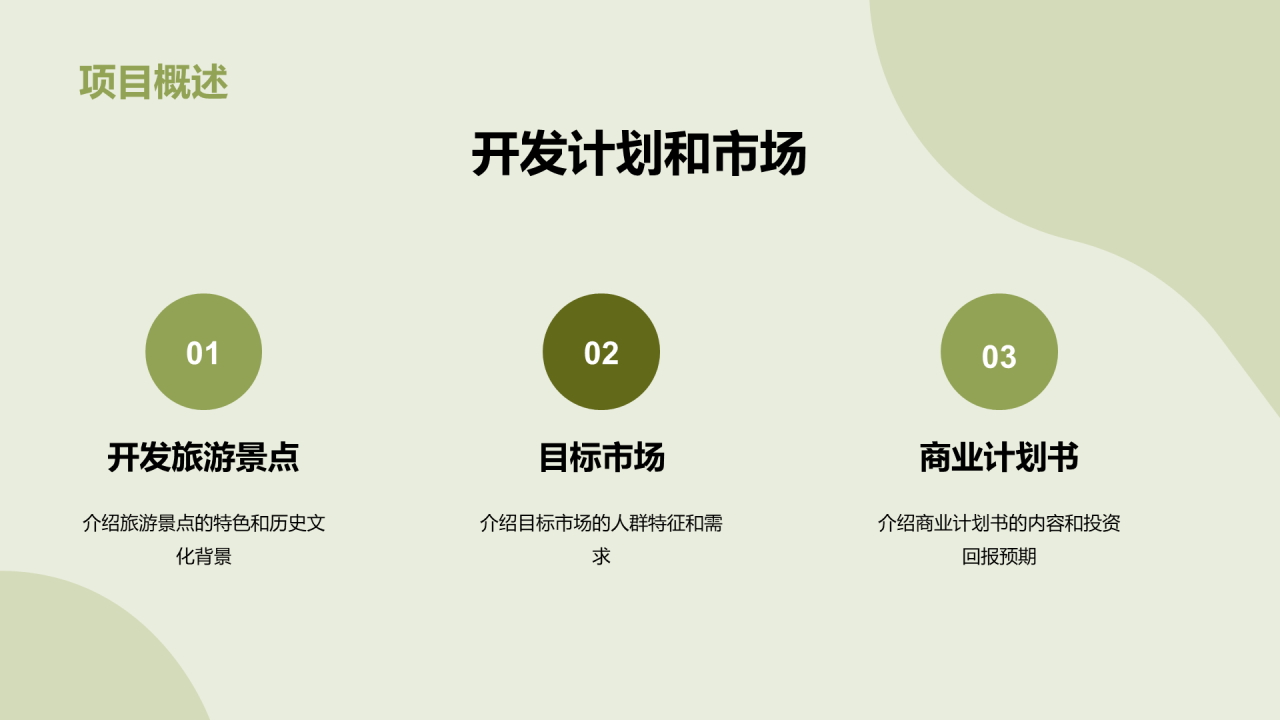 项目概述

开发计划和市场

01

开发旅游景点

介绍旅游景点的特色和历史文化背景

02

目标市场

介绍目标市场的人群特征和需求

03

商业计划书

介绍商业计划书的内容和投资回报预期